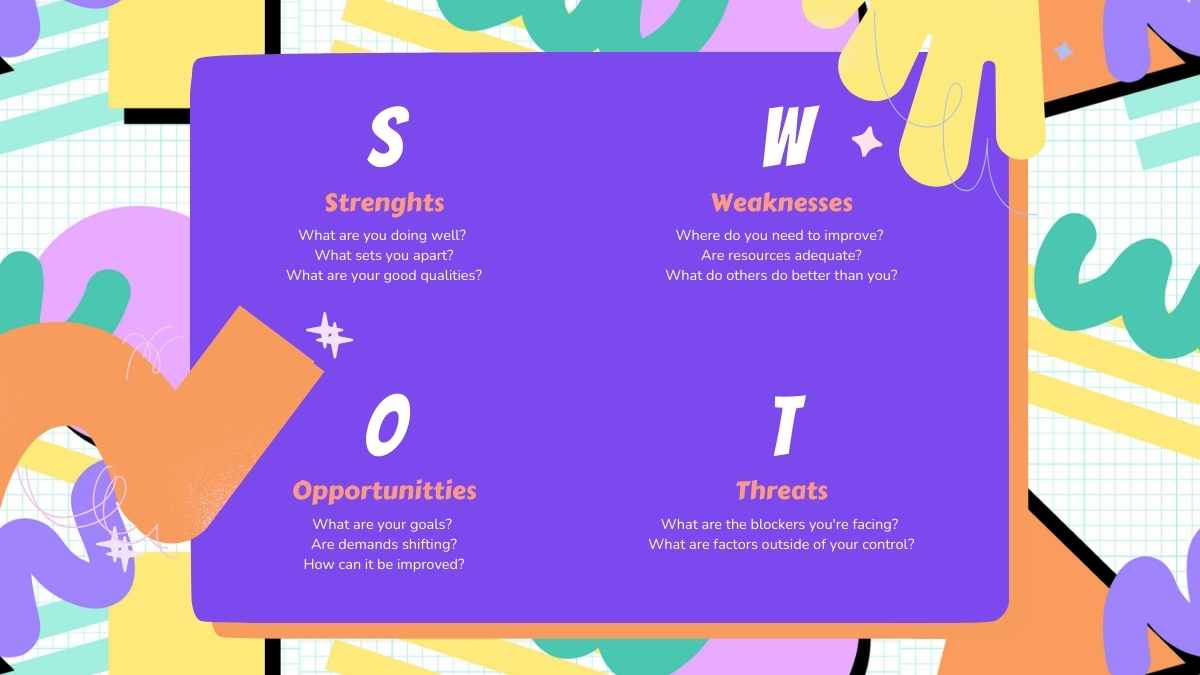 S

Strenghts

What are you doing well?
What sets you apart?
What are your good qualities?

W

Weaknesses

Where do you need to improve?
Are resources adequate?
What do others do better than you?

O

Opportunitties

What are your goals?
Are demands shifting?
How can it be improved?

T

Threats

What are the blockers you're facing?
What are factors outside of your control?